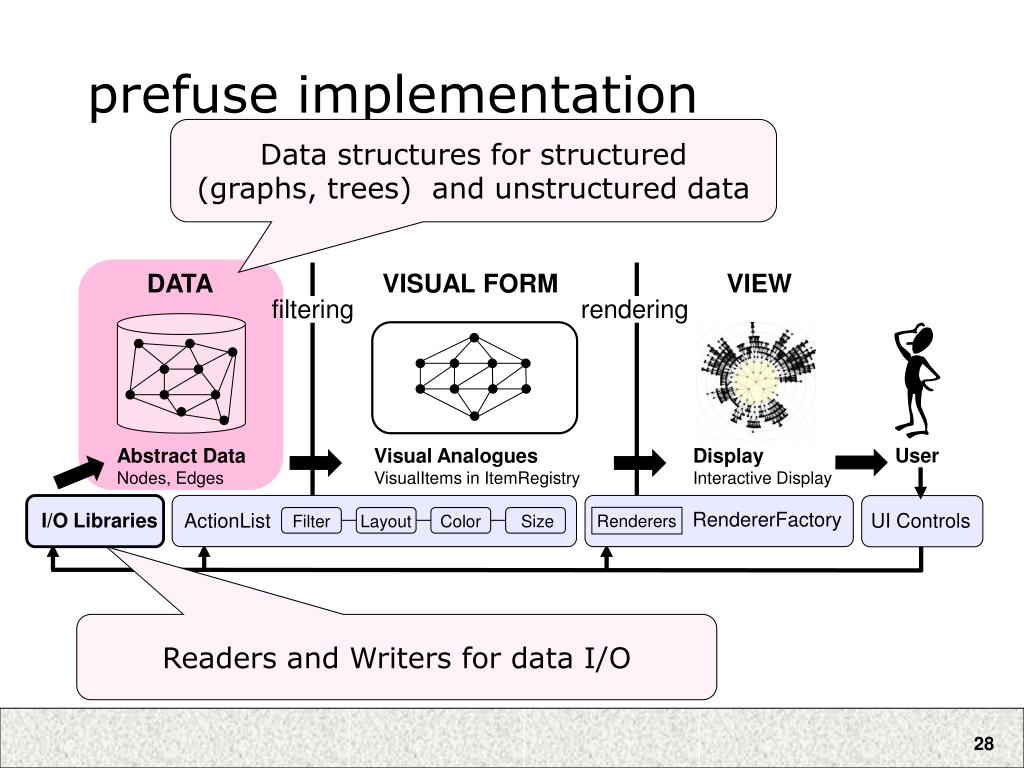 prefuse implementation

Data structures for structured (graphs, trees) and unstructured data

DATA

filtering

VISUAL FORM

rendering

VIEW

Abstract Data
Nodes, Edges

Visual Analogues
VisualItems in ItemRegistry

Display
Interactive Display

User

I/O Libraries

ActionList

Filter

Layout

Color

Size

Renderers

RendererFactory

UI Controls

Readers and Writers for data I/O

28